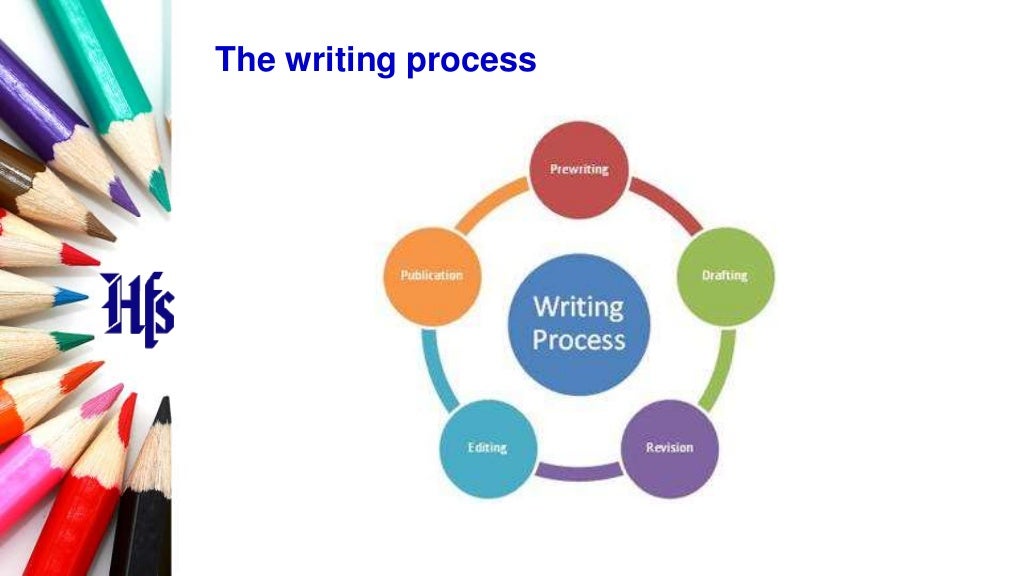 The writing process

Hfs

Prewriting

Drafting

Revision

Editing

Publication

Writing Process